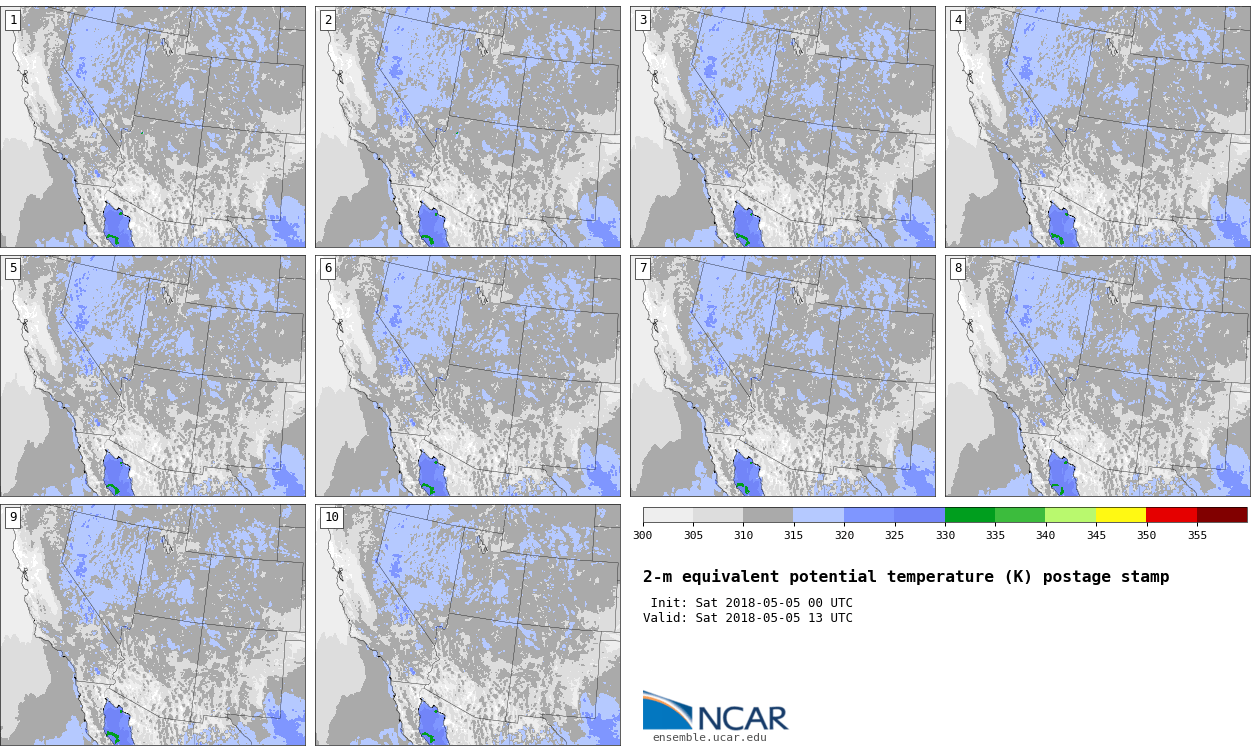 1

2

3

4

5

6

7

8

9

10

300 305 310 315 320 325 330 335 340 345 350 355

2-m equivalent potential temperature (K) postage stamp

Init: Sat 2018-05-05 00 UTC
Valid: Sat 2018-05-05 13 UTC

NCAR
ensemble.ucar.edu